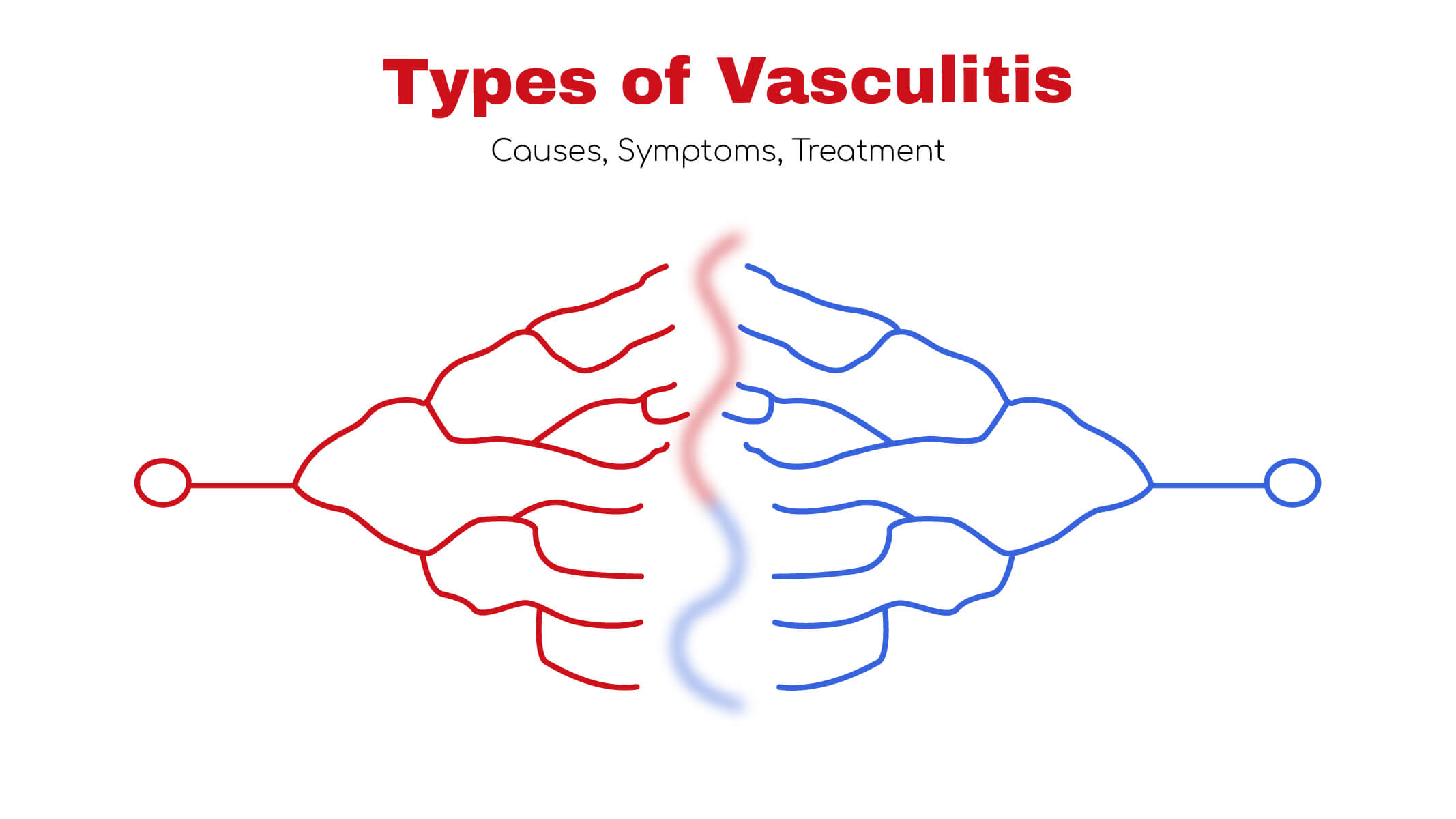 Types of Vasculitis

Causes, Symptoms, Treatment